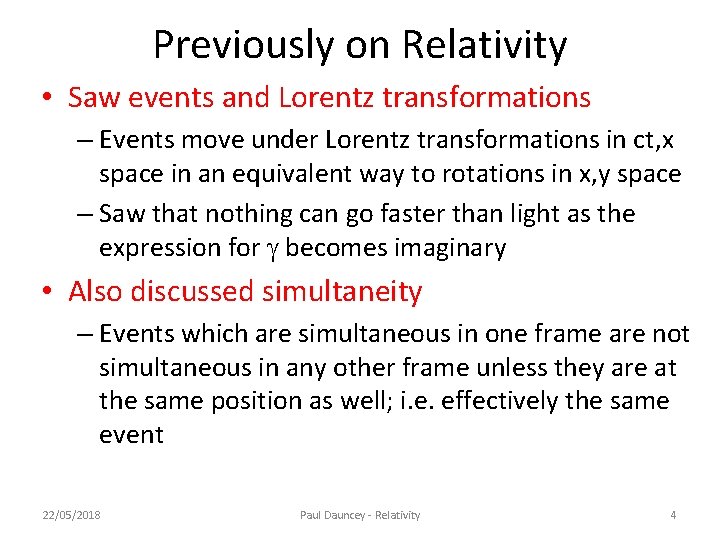 Previously on Relativity

• Saw events and Lorentz transformations
– Events move under Lorentz transformations in ct,x space in an equivalent way to rotations in x,y space
– Saw that nothing can go faster than light as the expression for $\gamma$ becomes imaginary

• Also discussed simultaneity
– Events which are simultaneous in one frame are not simultaneous in any other frame unless they are at the same position as well; i.e. effectively the same event

22/05/2018

Paul Dauncey - Relativity

4